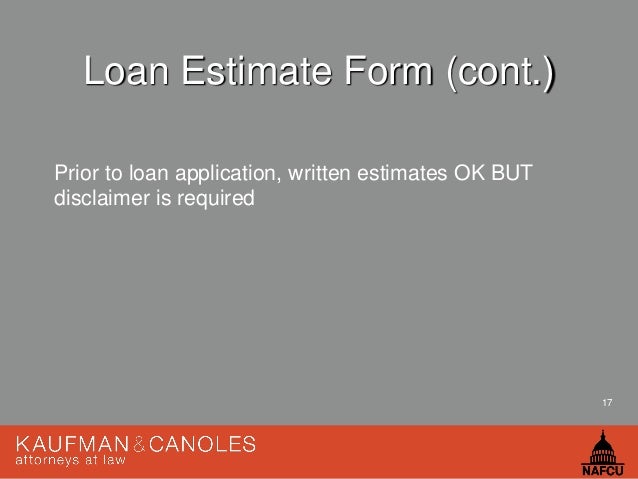 Loan Estimate Form (cont.)

Prior to loan application, written estimates OK BUT disclaimer is required

17

KAUFMAN & CANOLES
attorneys at law

NAFCU